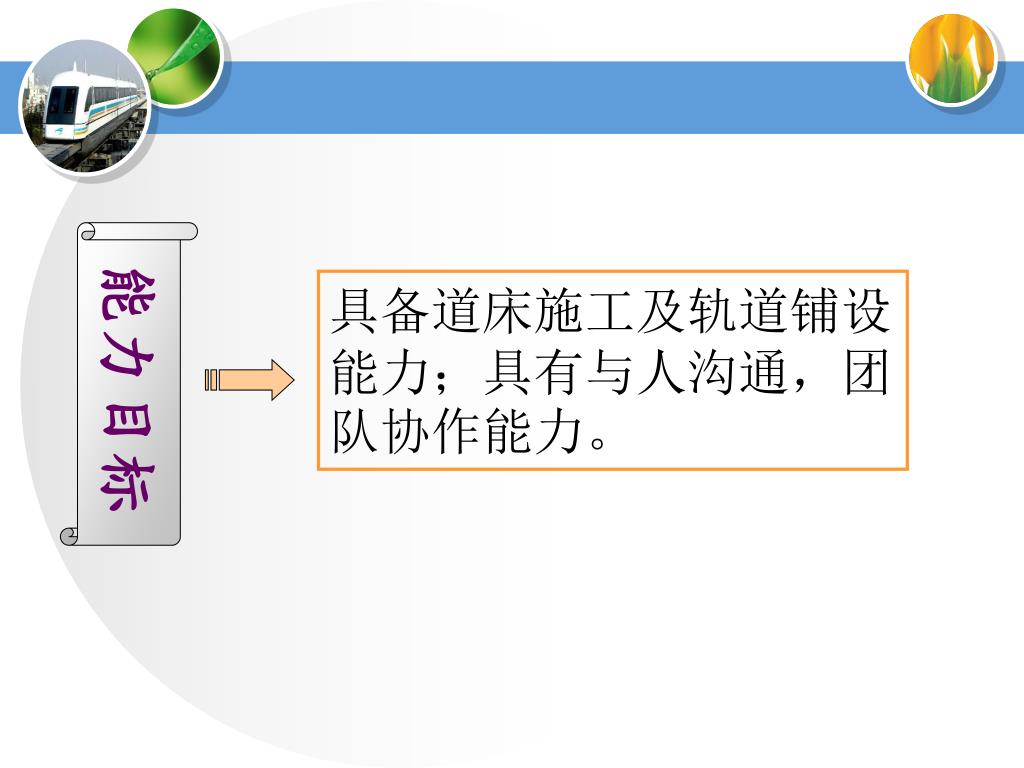 能力目标

具备道床施工及轨道铺设能力；具有与人沟通，团队协作能力。